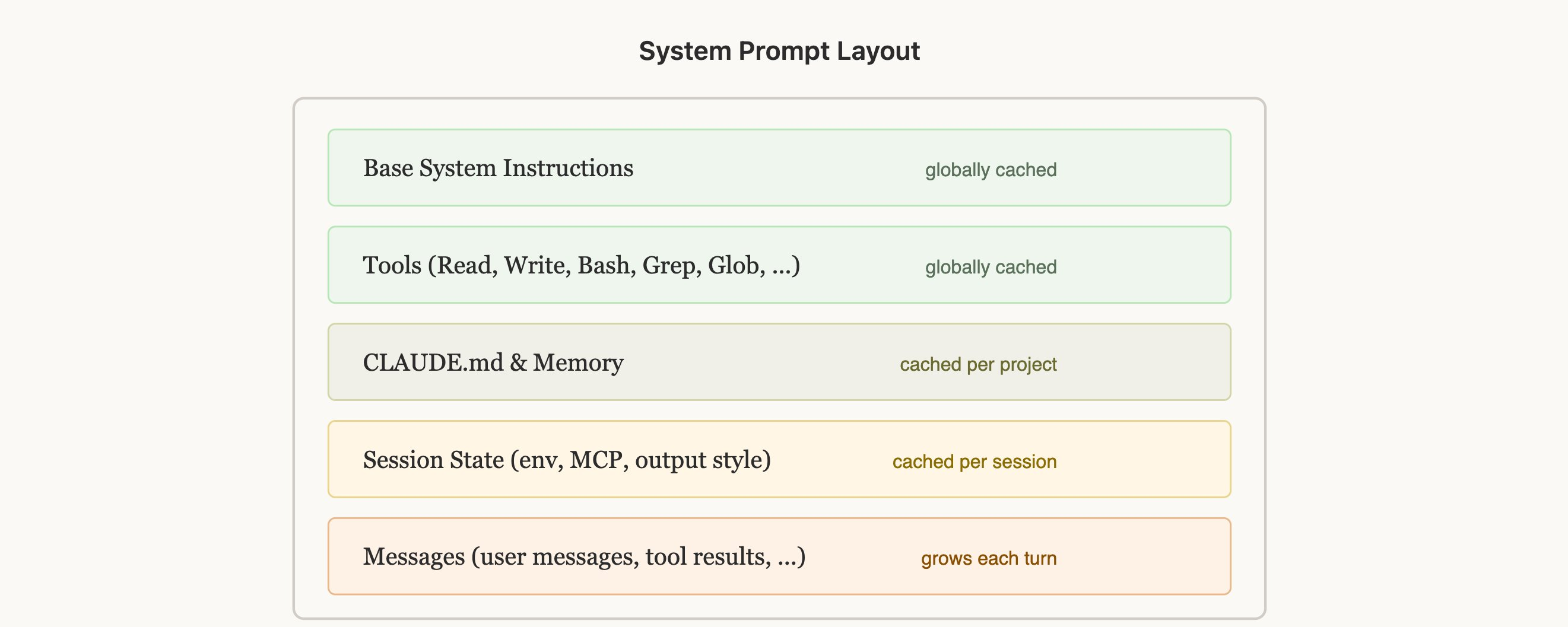 System Prompt Layout

Base System Instructions globally cached

Tools (Read, Write, Bash, Grep, Glob, ...) globally cached

CLAUDE.md & Memory cached per project

Session State (env, MCP, output style) cached per session

Messages (user messages, tool results, ...) grows each turn